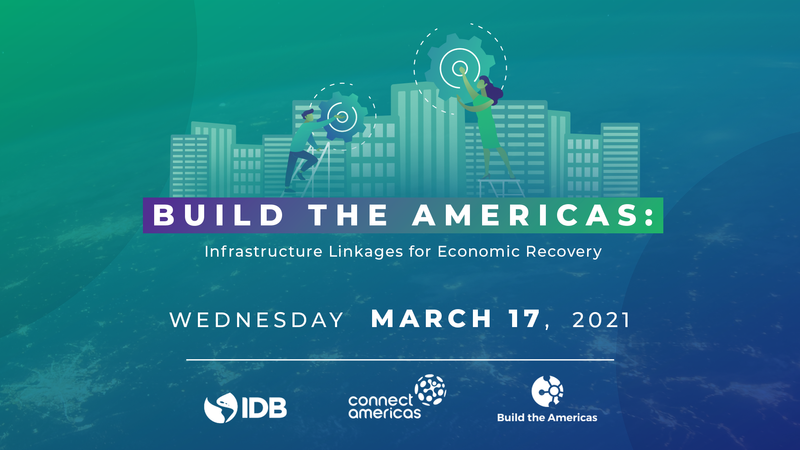 BUILD THE AMERICAS:
Infrastructure Linkages for Economic Recovery

WEDNESDAY MARCH 17, 2021

IDB
connect americas
Build the Americas